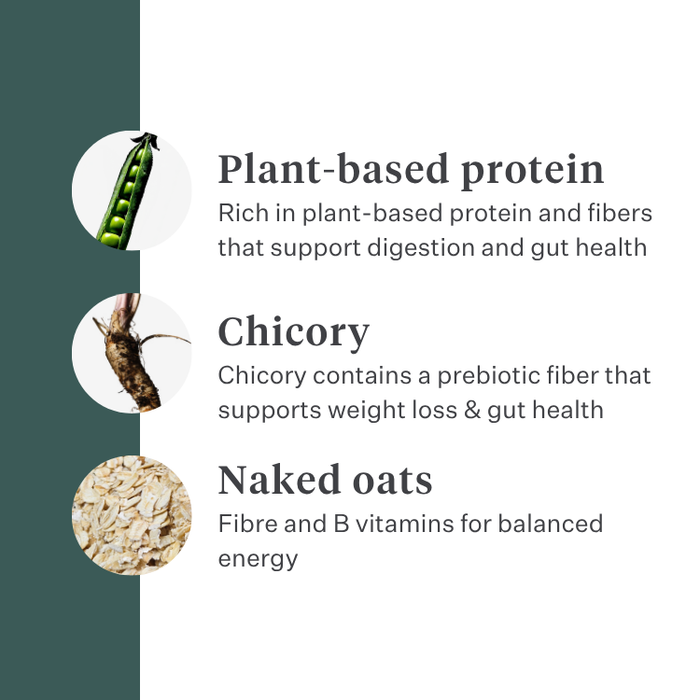 Plant-based protein
Rich in plant-based protein and fibers that support digestion and gut health

Chicory
Chicory contains a prebiotic fiber that supports weight loss & gut health

Naked oats
Fibre and B vitamins for balanced energy